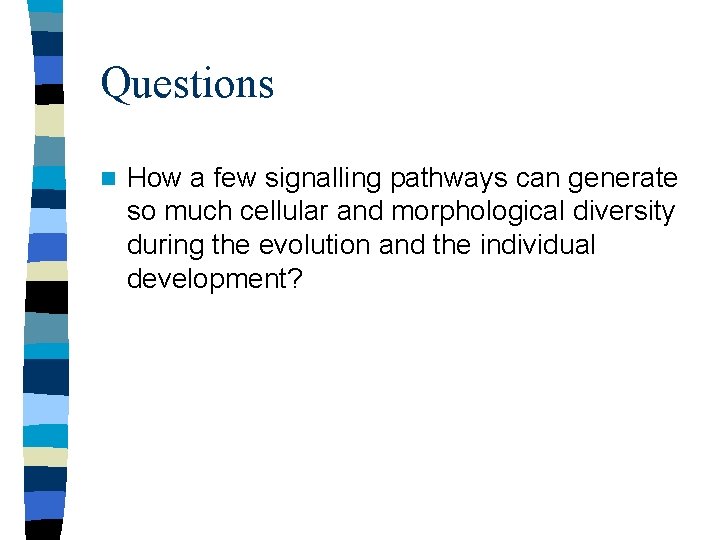 Questions

How a few signalling pathways can generate so much cellular and morphological diversity during the evolution and the individual development?